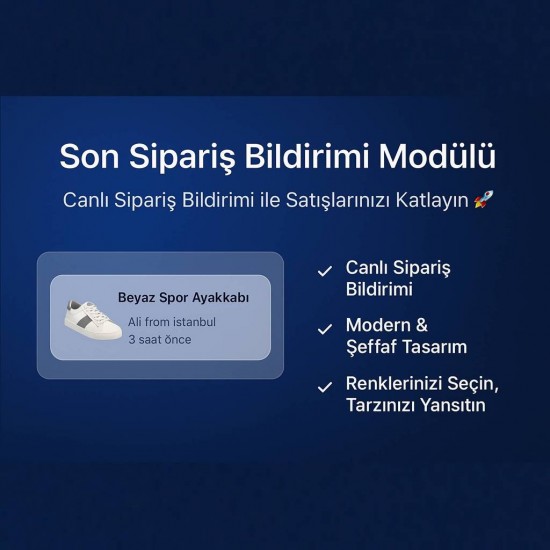 Son Sipariş Bildirimi Modülü

Canlı Sipariş Bildirimi ile Satışlarınızı Katlayın 🚀

Beyaz Spor Ayakkabı
Ali from istanbul
3 saat önce

✓ Canlı Sipariş Bildirimi

✓ Modern & Şeffaf Tasarım

✓ Renklerinizi Seçin, Tarzınızı Yansıtın